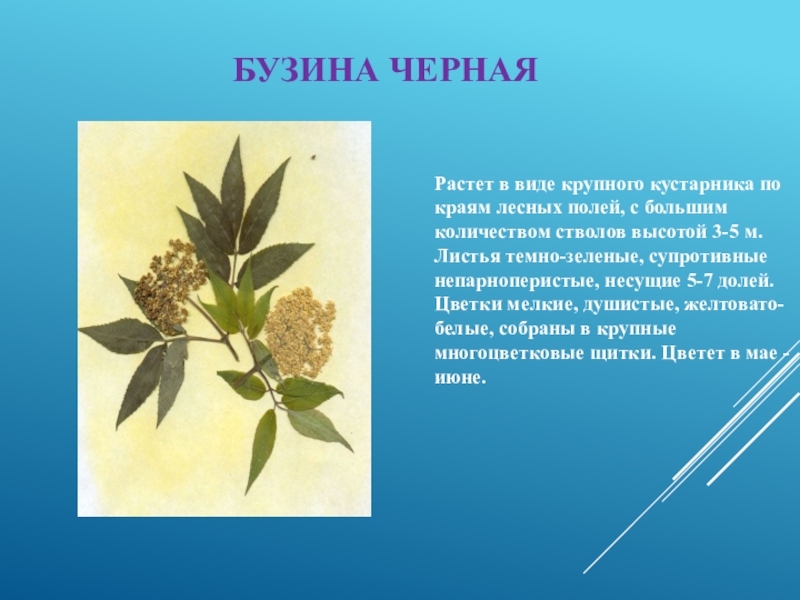 БУЗИНА ЧЕРНАЯ

Растет в виде крупного кустарника по краям лесных полей, с большим количеством стволов высотой 3-5 м. Листья темно-зеленые, супротивные непарноперистые, несущие 5-7 долей. Цветки мелкие, душистые, желтовато-белые, собраны в крупные многоцветковые щитки. Цветет в мае - июне.